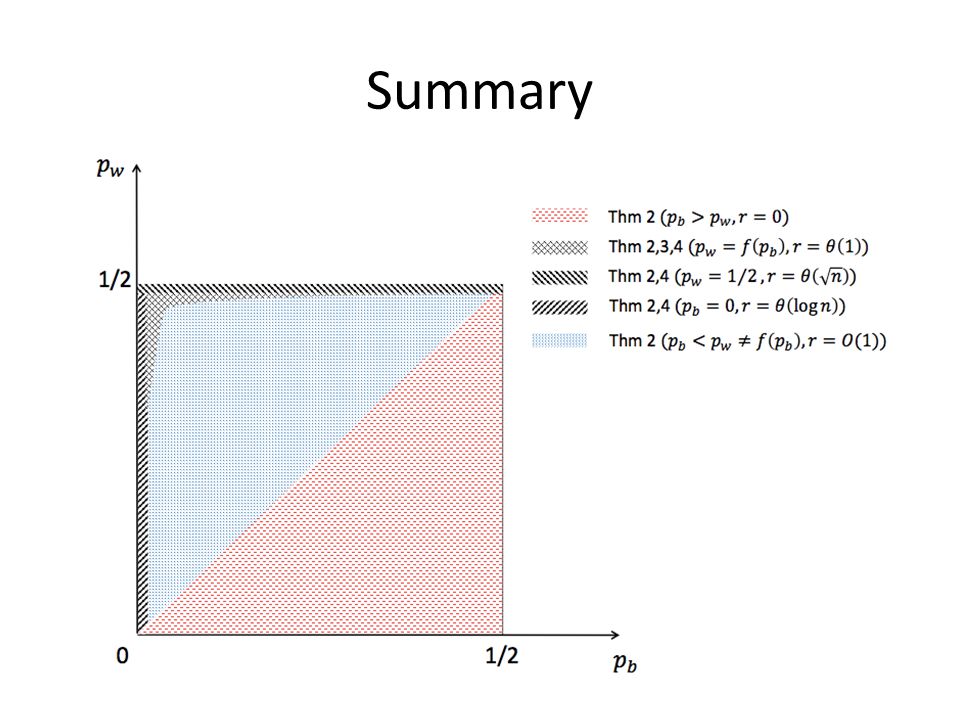 Summary

$p_w$

1/2

0

1/2

$p_b$

Thm 2 ($p_b > p_w, r = 0$)

Thm 2,3,4 ($p_w = f(p_b), r = \theta(1)$)

Thm 2,4 ($p_w = 1/2, r = \theta(\sqrt{n})$)

Thm 2,4 ($p_b = 0, r = \theta(\log n)$)

Thm 2 ($p_b < p_w \neq f(p_b), r = O(1)$)